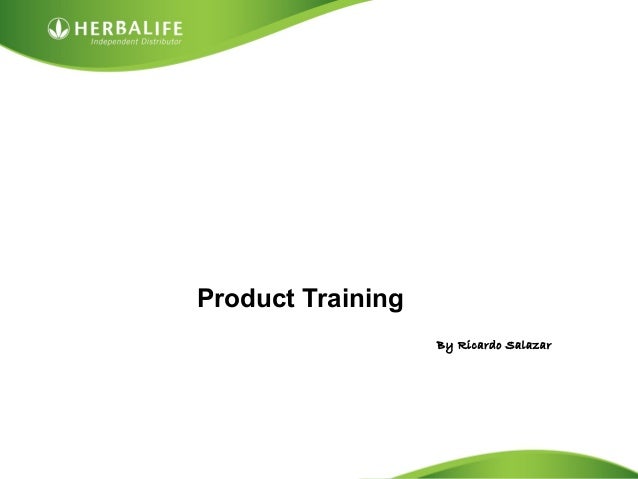 HERBALIFE
Independent Distributor

Product Training

By Ricardo Salazar